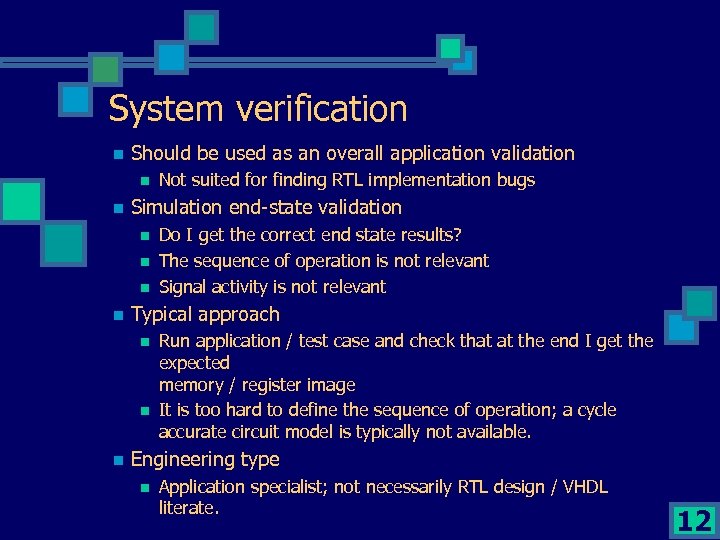 System verification

Should be used as an overall application validation
Not suited for finding RTL implementation bugs
Simulation end-state validation
Do I get the correct end state results?
The sequence of operation is not relevant
Signal activity is not relevant
Typical approach
Run application / test case and check that at the end I get the expected
memory / register image
It is too hard to define the sequence of operation; a cycle accurate circuit model is typically not available.
Engineering type
Application specialist; not necessarily RTL design / VHDL literate.

12